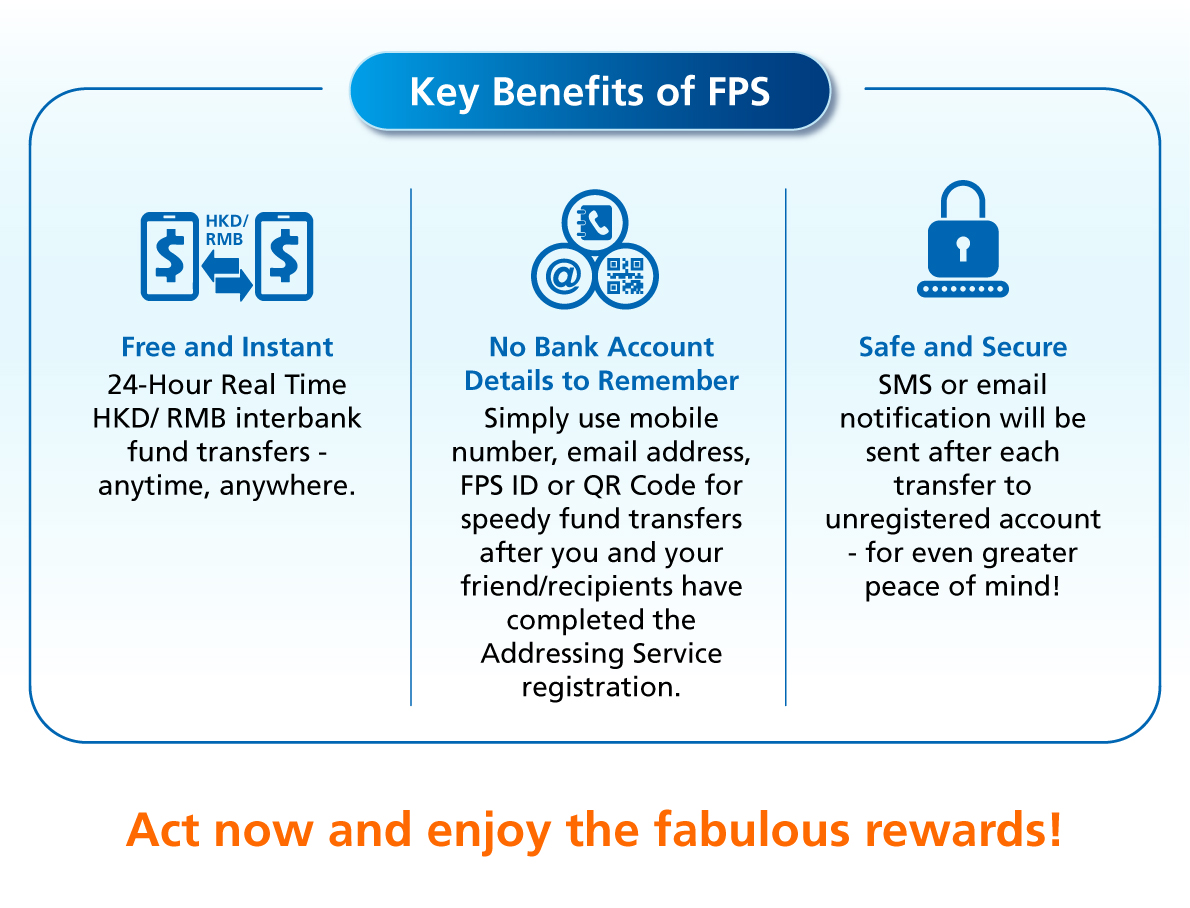 Key Benefits of FPS

HKD/ RMB

Free and Instant
24-Hour Real Time HKD/ RMB interbank fund transfers - anytime, anywhere.

No Bank Account Details to Remember
Simply use mobile number, email address, FPS ID or QR Code for speedy fund transfers after you and your friend/recipients have completed the Addressing Service registration.

Safe and Secure
SMS or email notification will be sent after each transfer to unregistered account - for even greater peace of mind!

Act now and enjoy the fabulous rewards!